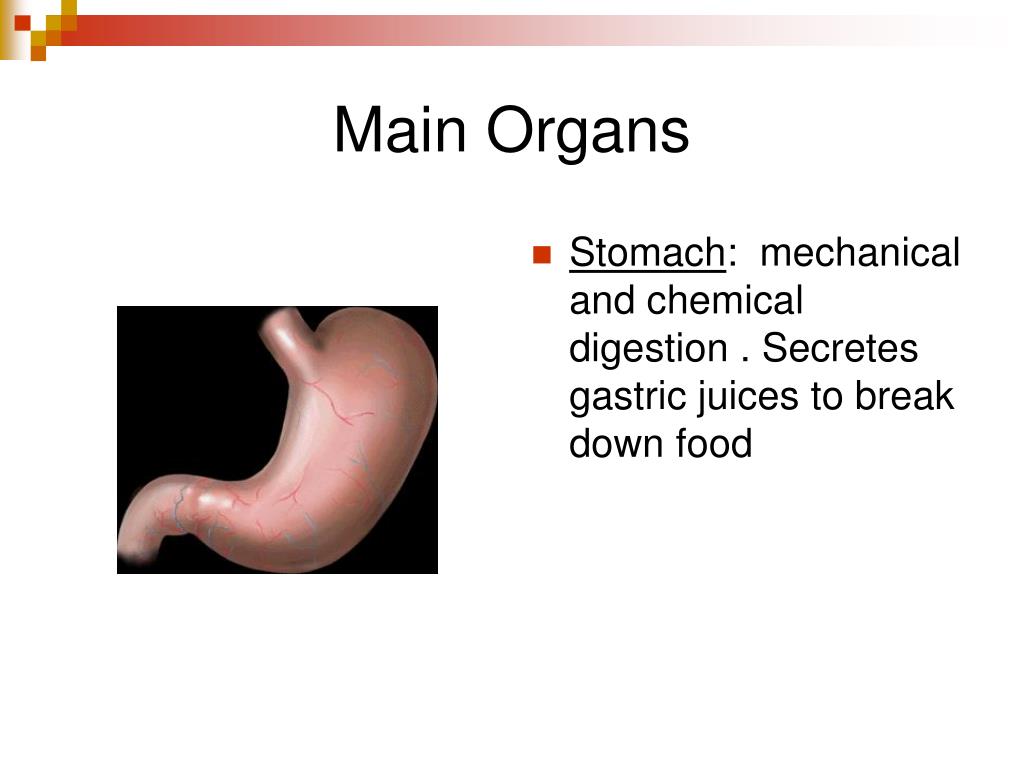 Main Organs

Stomach: mechanical and chemical digestion . Secretes gastric juices to break down food